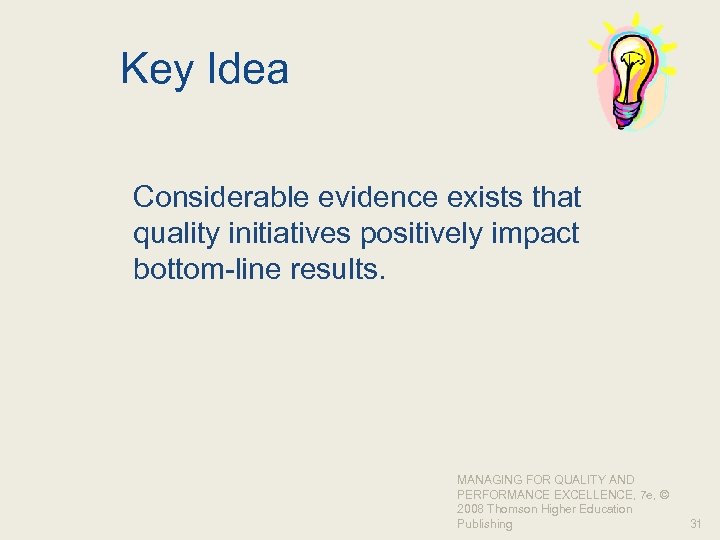 Key Idea

Considerable evidence exists that quality initiatives positively impact bottom-line results.

MANAGING FOR QUALITY AND PERFORMANCE EXCELLENCE, 7e, © 2008 Thomson Higher Education Publishing

31